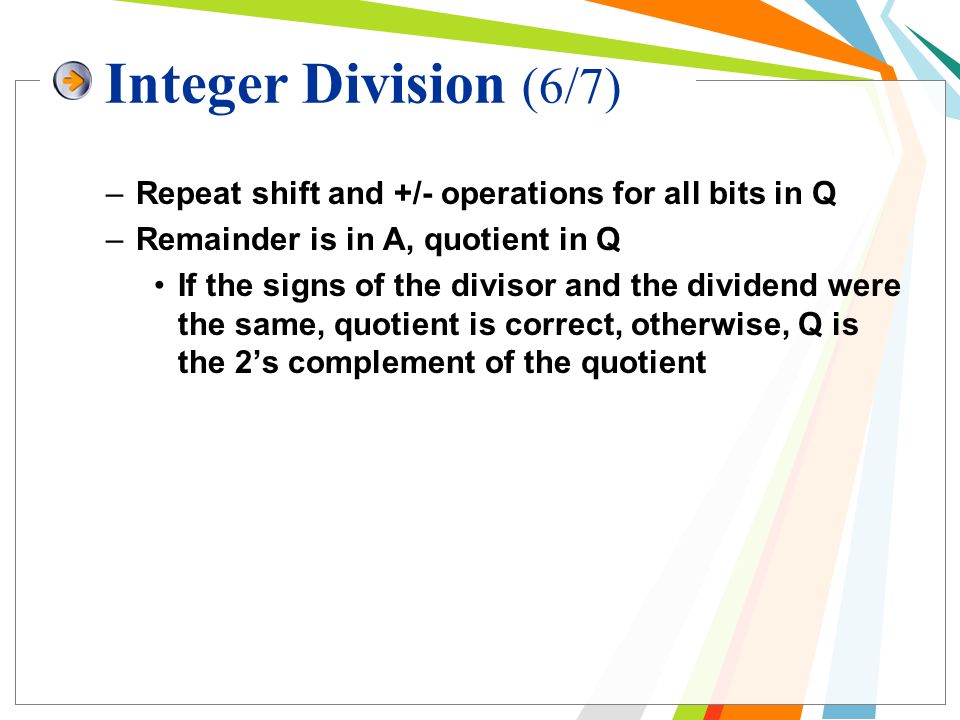 Integer Division (6/7)

– Repeat shift and +/- operations for all bits in Q

– Remainder is in A, quotient in Q

• If the signs of the divisor and the dividend were the same, quotient is correct, otherwise, Q is the 2’s complement of the quotient